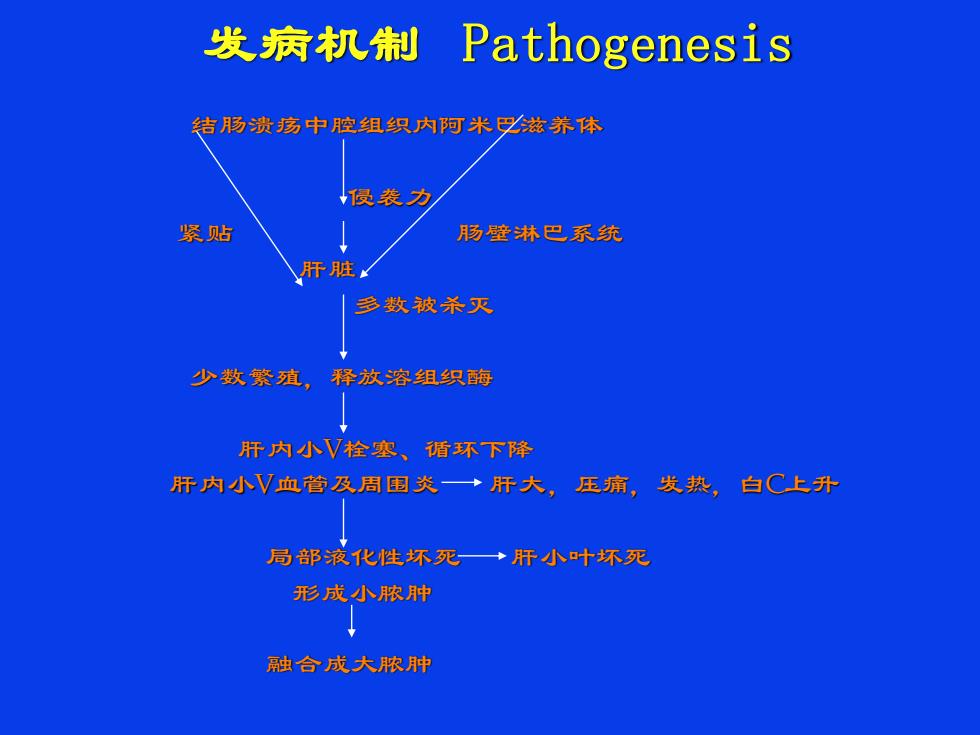 发病机制 Pathogenesis

结肠溃疡中腔组织内阿米巴滋养体

侵袭力

紧贴

肠壁淋巴系统

肝脏

多数被杀灭

少数繁殖，释放溶组织酶

肝内小V栓塞、循环下降

肝内小V血管及周围炎

肝大，压痛，发热，白C上升

局部液化性坏死

肝小叶坏死

形成小脓肿

融合成大脓肿